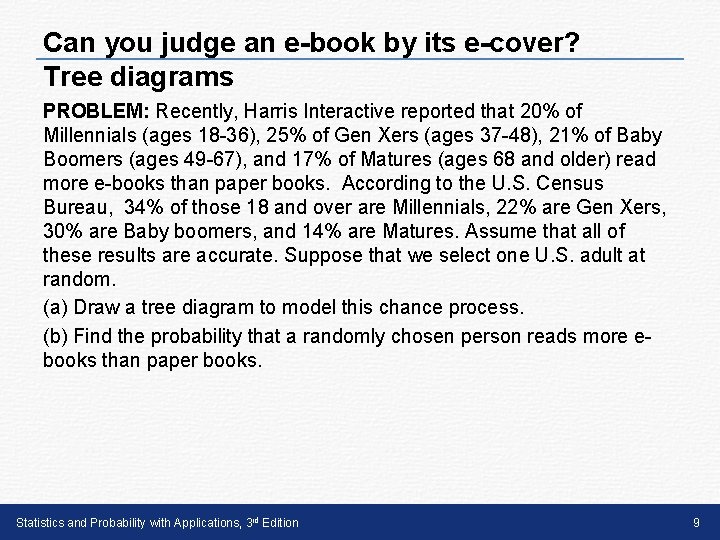 Can you judge an e-book by its e-cover?
Tree diagrams

PROBLEM: Recently, Harris Interactive reported that 20% of Millennials (ages 18-36), 25% of Gen Xers (ages 37-48), 21% of Baby Boomers (ages 49-67), and 17% of Matures (ages 68 and older) read more e-books than paper books. According to the U.S. Census Bureau, 34% of those 18 and over are Millennials, 22% are Gen Xers, 30% are Baby boomers, and 14% are Matures. Assume that all of these results are accurate. Suppose that we select one U.S. adult at random.

(a) Draw a tree diagram to model this chance process.

(b) Find the probability that a randomly chosen person reads more e-books than paper books.

Statistics and Probability with Applications, 3rd Edition

9